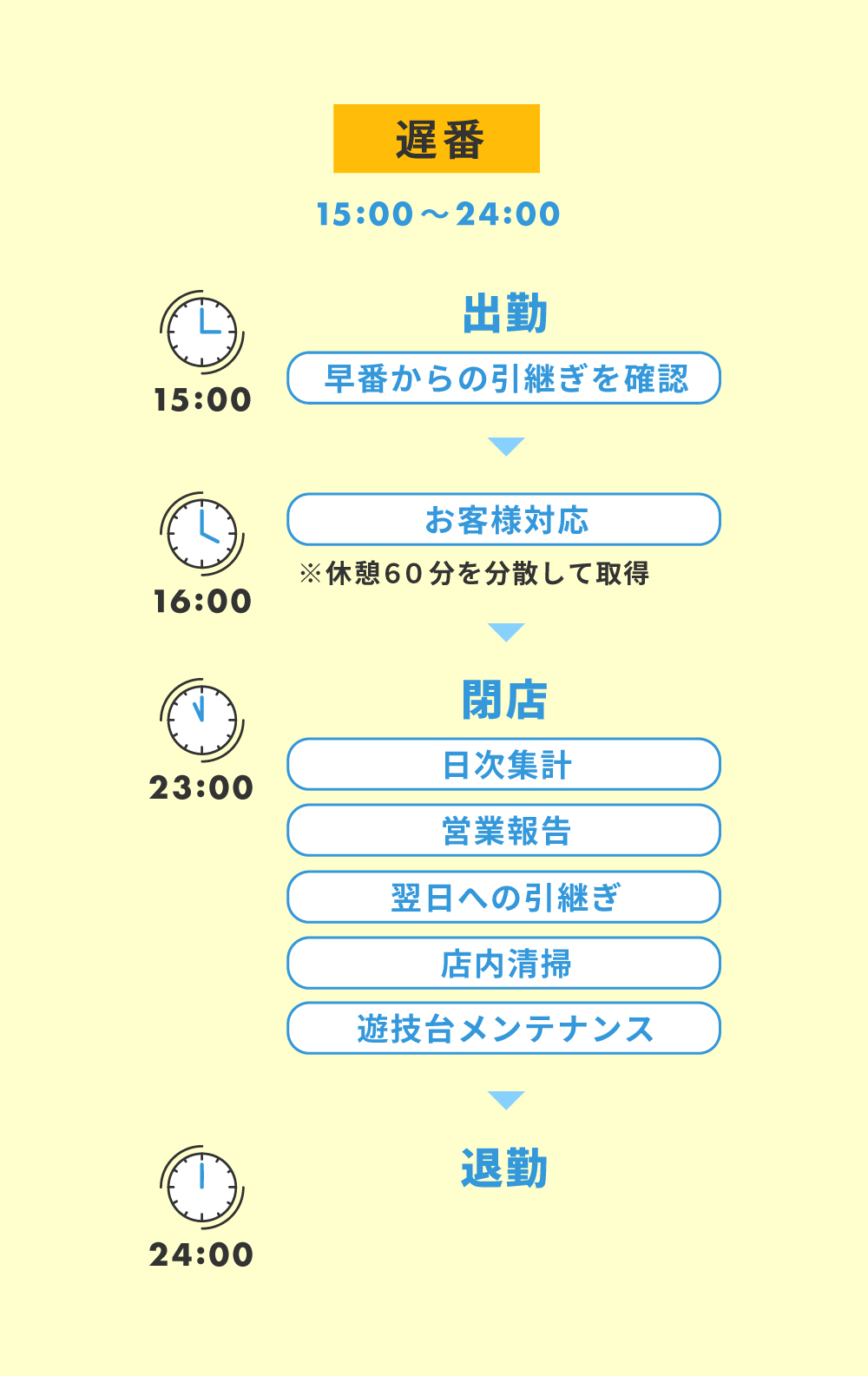 遅番

15:00～24:00

15:00

出勤

早番からの引継ぎを確認

16:00

お客様対応

※休憩60分を分散して取得

23:00

閉店

日次集計

営業報告

翌日への引継ぎ

店内清掃

遊技台メンテナンス

24:00

退勤